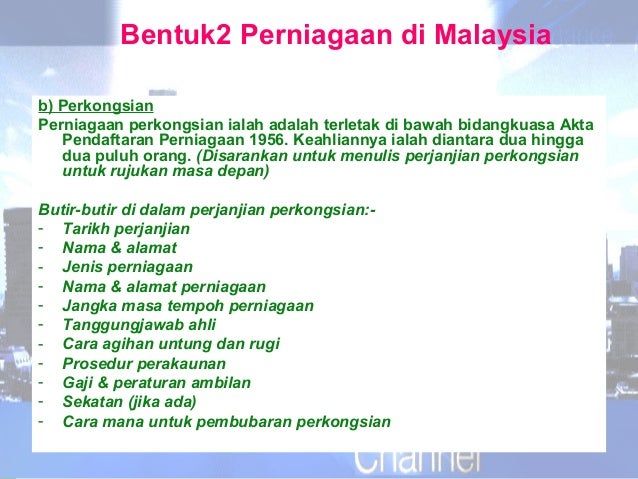 Bentuk2 Perniagaan di Malaysia

b) Perkongsian
Perniagaan perkongsian ialah adalah terletak di bawah bidangkuasa Akta Pendaftaran Perniagaan 1956. Keahliannya ialah diantara dua hingga dua puluh orang. (Disarankan untuk menulis perjanjian perkongsian untuk rujukan masa depan)

Butir-butir di dalam perjanjian perkongsian:-
- Tarikh perjanjian
- Nama & alamat
- Jenis perniagaan
- Nama & alamat perniagaan
- Jangka masa tempoh perniagaan
- Tanggungjawab ahli
- Cara agihan untung dan rugi
- Prosedur perakaunan
- Gaji & peraturan ambilan
- Sekatan (jika ada)
- Cara mana untuk pembubaran perkongsian

Channel